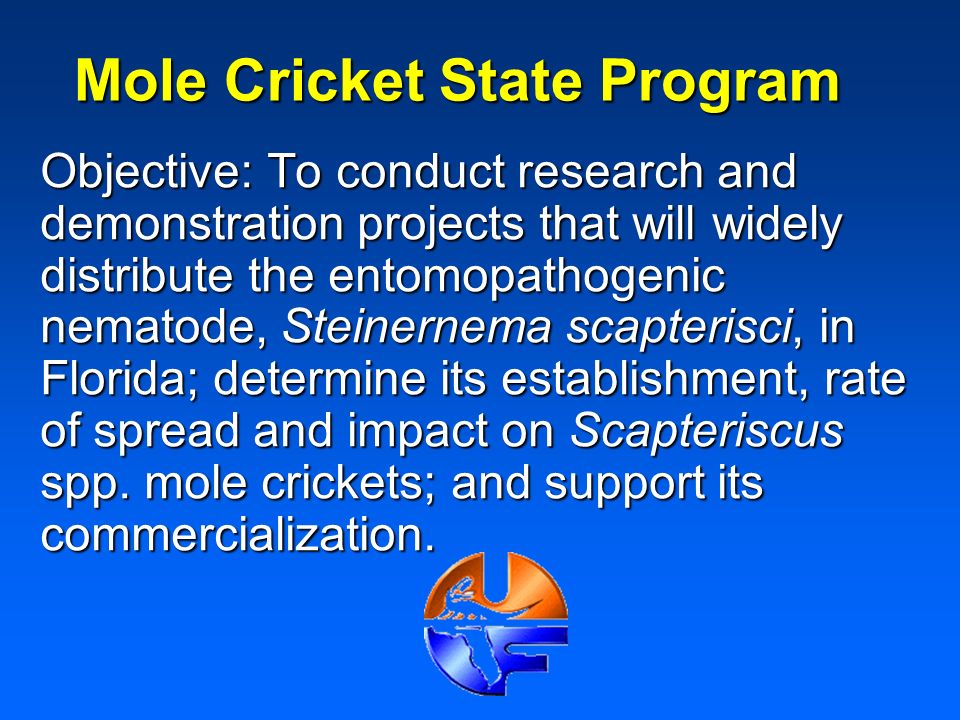 Mole Cricket State Program

Objective: To conduct research and demonstration projects that will widely distribute the entomopathogenic nematode, Steinernema scapterisci, in Florida; determine its establishment, rate of spread and impact on Scapteriscus spp. mole crickets; and support its commercialization.

UF